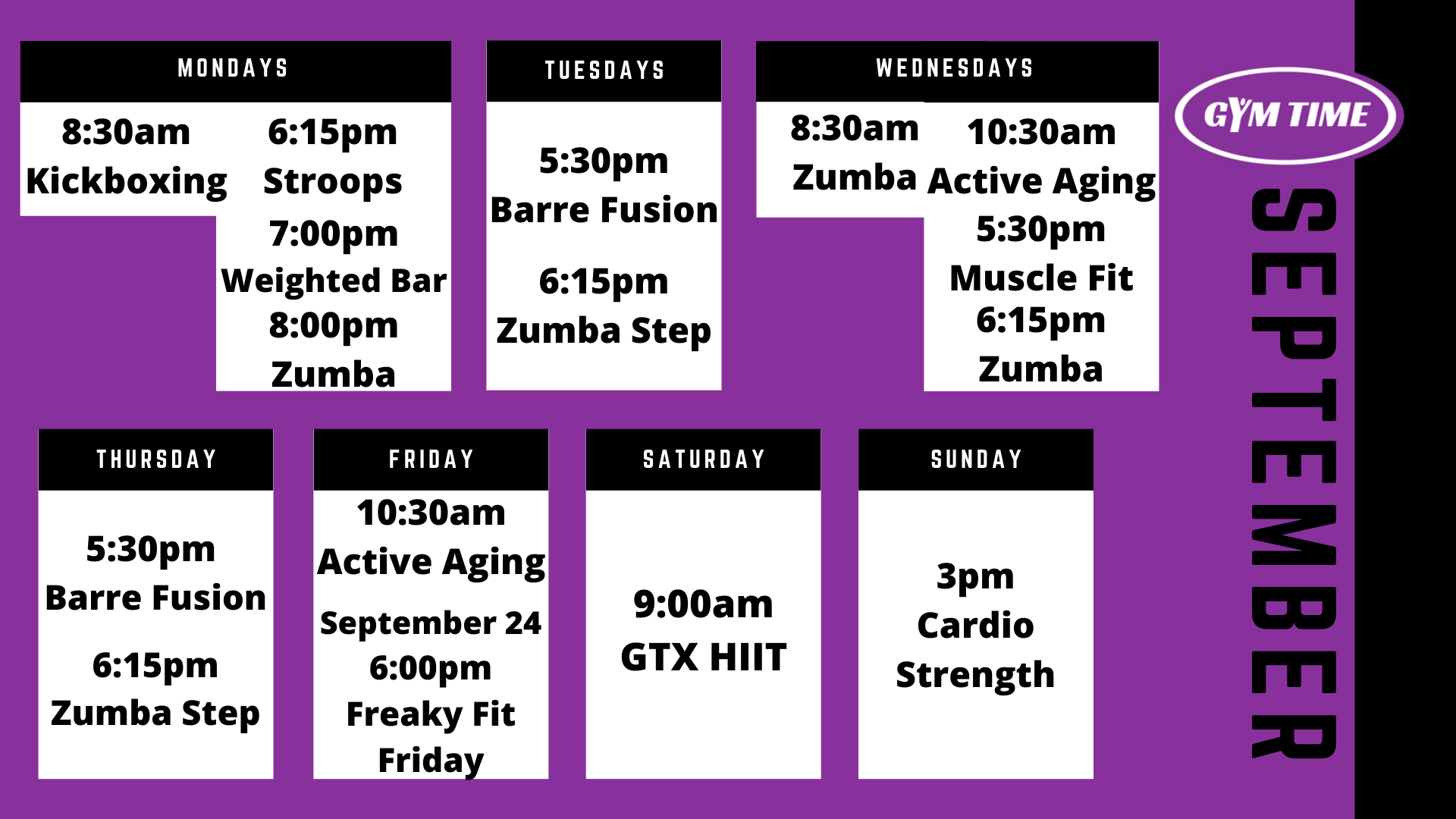 MONDAYS

8:30am
Kickboxing

6:15pm
Stroops
7:00pm
Weighted Bar
8:00pm
Zumba

TUESDAYS

5:30pm
Barre Fusion

6:15pm
Zumba Step

WEDNESDAYS

8:30am
Zumba

10:30am
Active Aging
5:30pm
Muscle Fit
6:15pm
Zumba

GYM TIME

SEPTEMBER

THURSDAY

5:30pm
Barre Fusion

6:15pm
Zumba Step

FRIDAY

10:30am
Active Aging

September 24
6:00pm
Freaky Fit
Friday

SATURDAY

9:00am
GTX HIIT

SUNDAY

3pm
Cardio
Strength